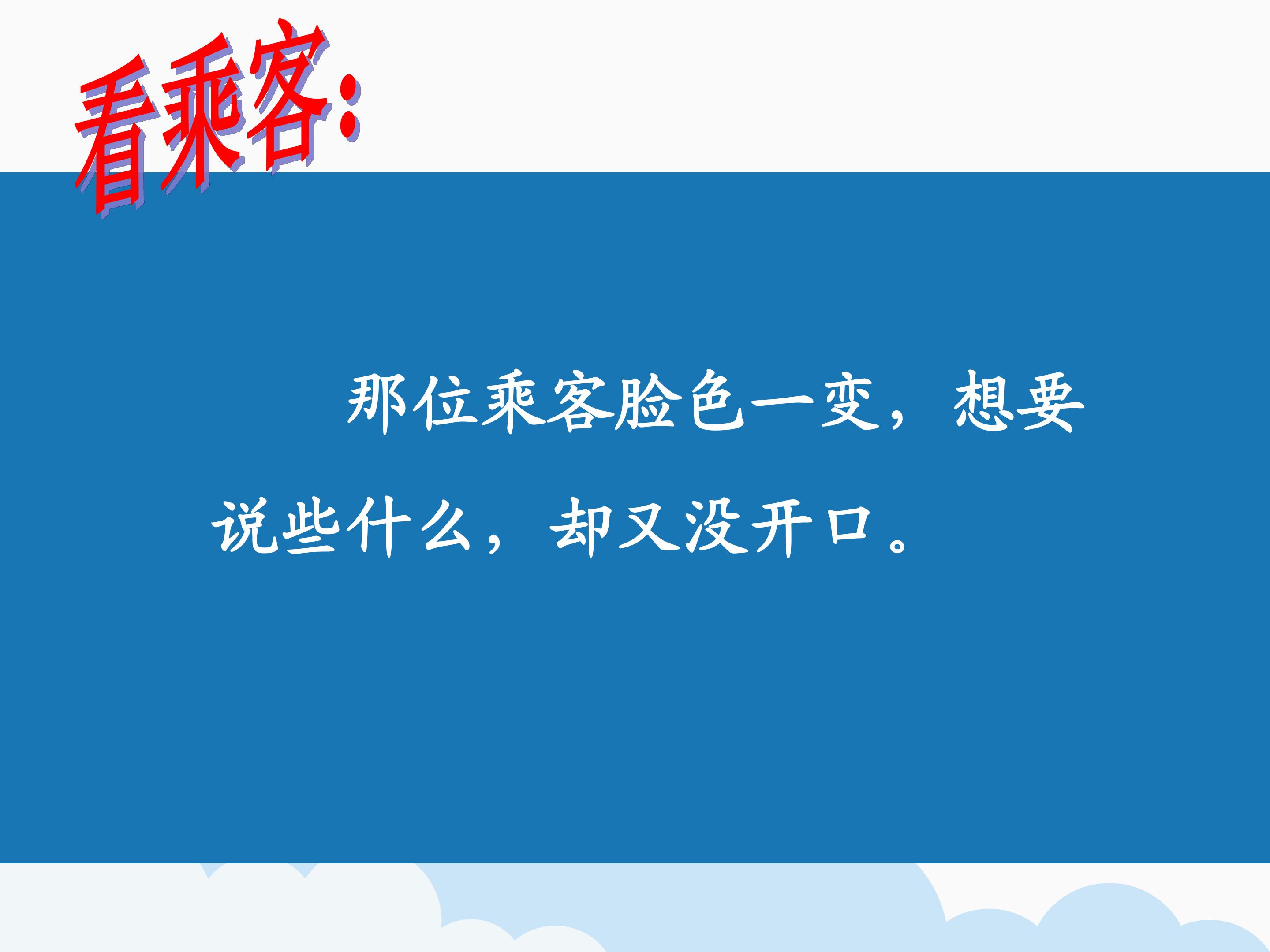 看乘客:

那位乘客脸色一变，想要说些什么，却又没开口。